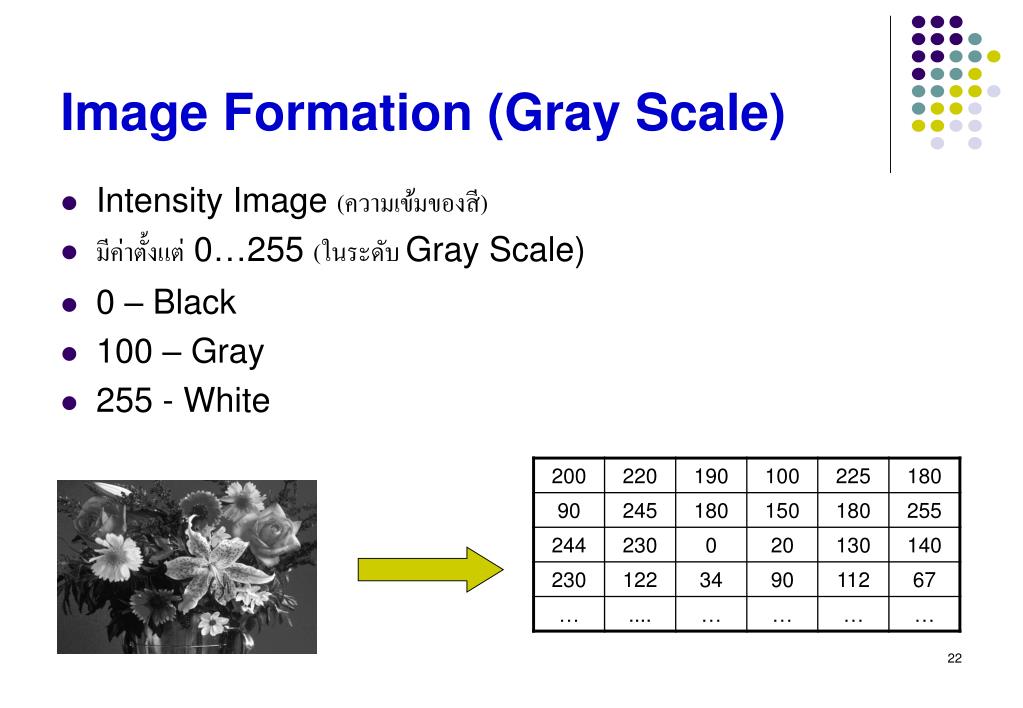 Image Formation (Gray Scale)

- Intensity Image (ความเข้มของสี)
- มีค่าตั้งแต่ 0…255 (ในระดับ Gray Scale)
- 0 – Black
- 100 – Gray
- 255 - White

| 200 | 220 | 190 | 100 | 225 | 180 |
|---|---|---|---|---|---|
| 90 | 245 | 180 | 150 | 180 | 255 |
| 244 | 230 | 0 | 20 | 130 | 140 |
| 230 | 122 | 34 | 90 | 112 | 67 |
| … | .... | … | … | … | … |

22